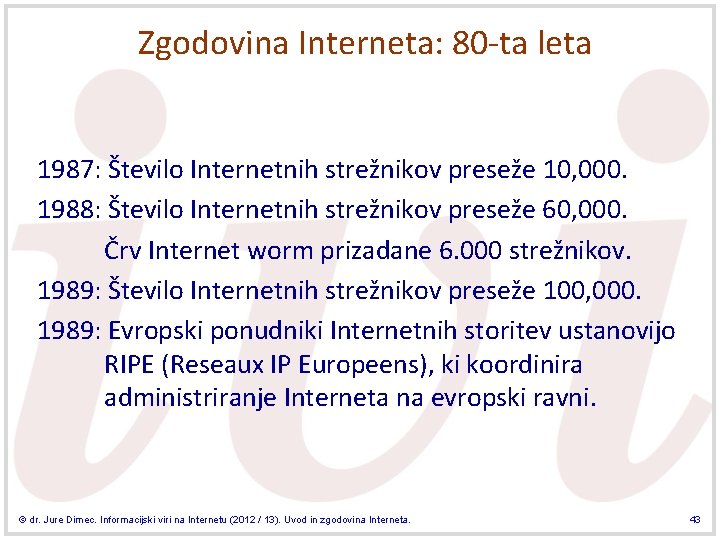 Zgodovina Interneta: 80-ta leta

1987: Število Internetnih strežnikov preseže 10,000.

1988: Število Internetnih strežnikov preseže 60,000.
Črv Internet worm prizadane 6.000 strežnikov.

1989: Število Internetnih strežnikov preseže 100,000.

1989: Evropski ponudniki Internetnih storitev ustanovijo RIPE (Reseaux IP Europeens), ki koordinira administriranje Interneta na evropski ravni.

© dr. Jure Dimec. Informacijski viri na Internetu (2012 / 13). Uvod in zgodovina Interneta.

43